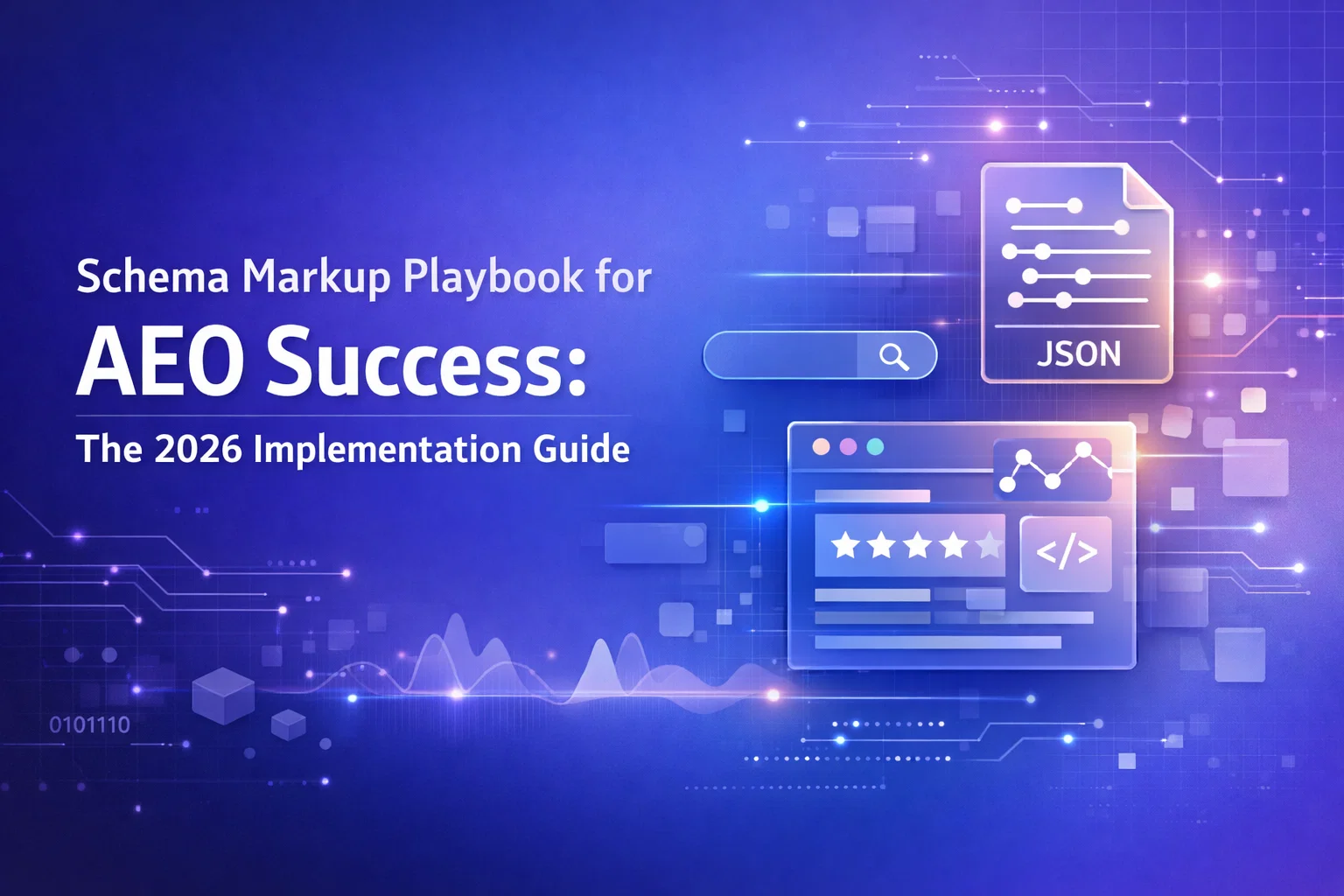 Schema Markup Playbook for

AEO Success:

The 2026 Implementation Guide

JSON

</>

0101110